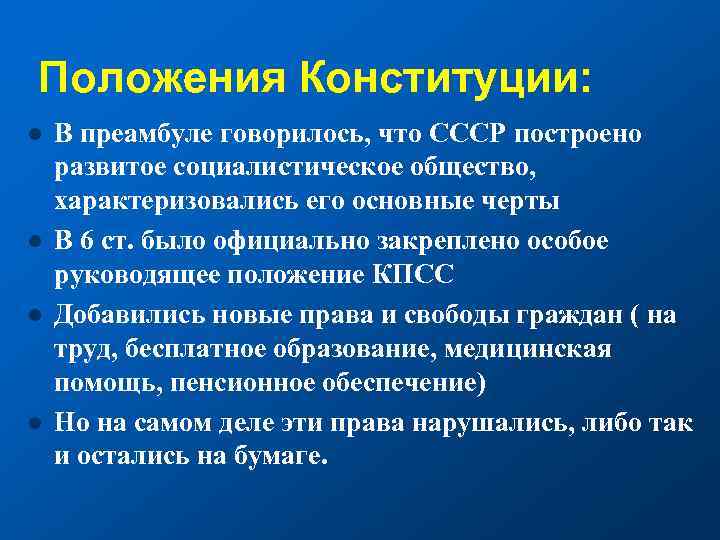 Положения Конституции:

- В преамбуле говорилось, что СССР построено развитое социалистическое общество, характеризовались его основные черты
- В 6 ст. было официально закреплено особое руководящее положение КПСС
- Добавились новые права и свободы граждан ( на труд, бесплатное образование, медицинская помощь, пенсионное обеспечение)
- Но на самом деле эти права нарушались, либо так и остались на бумаге.